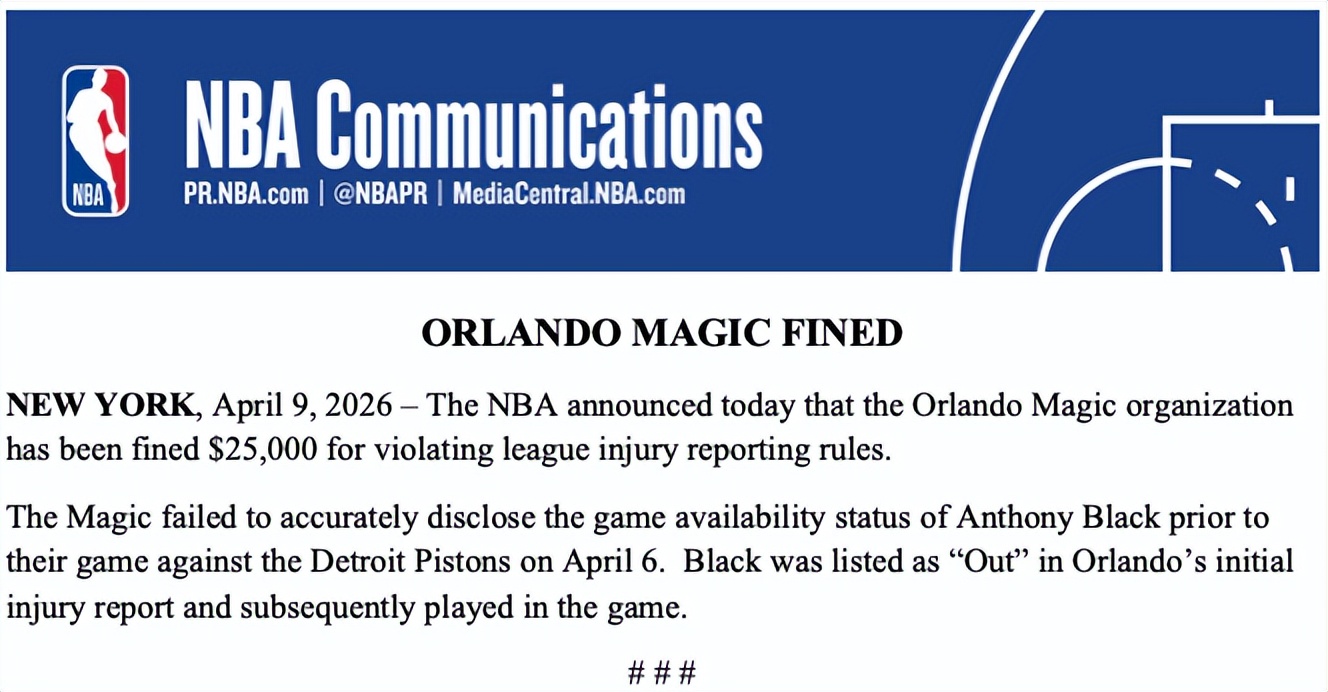 NBA

NBA Communications
PR.NBA.com | @NBAPR | MediaCentral.NBA.com

ORLANDO MAGIC FINED

NEW YORK, April 9, 2026 – The NBA announced today that the Orlando Magic organization has been fined $25,000 for violating league injury reporting rules.

The Magic failed to accurately disclose the game availability status of Anthony Black prior to their game against the Detroit Pistons on April 6. Black was listed as “Out” in Orlando’s initial injury report and subsequently played in the game.

# # #